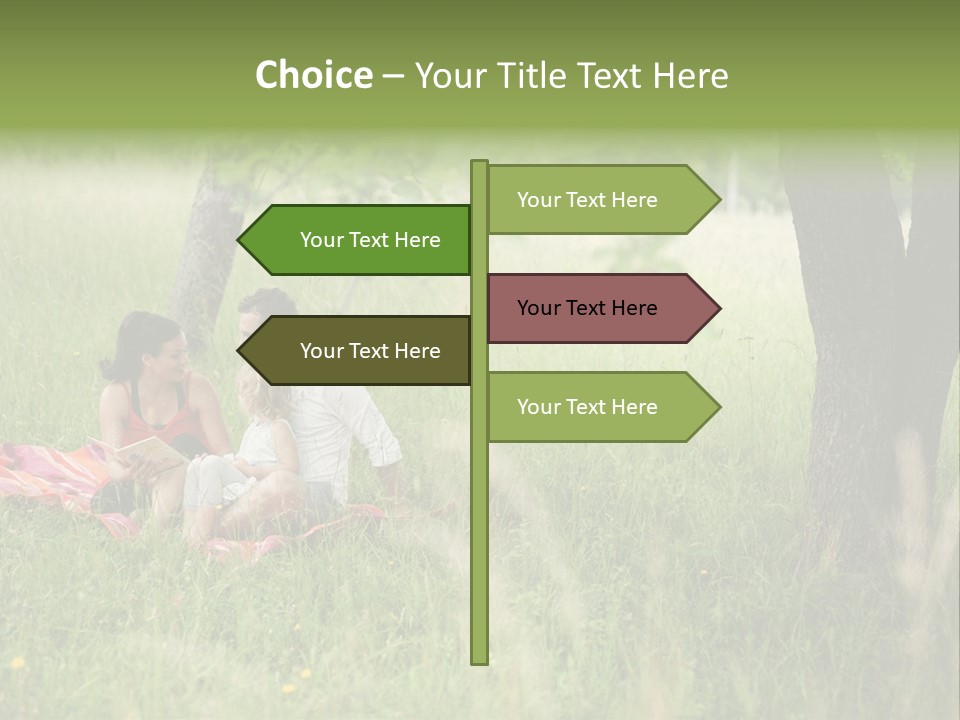 Choice – Your Title Text Here

Your Text Here

Your Text Here

Your Text Here

Your Text Here

Your Text Here